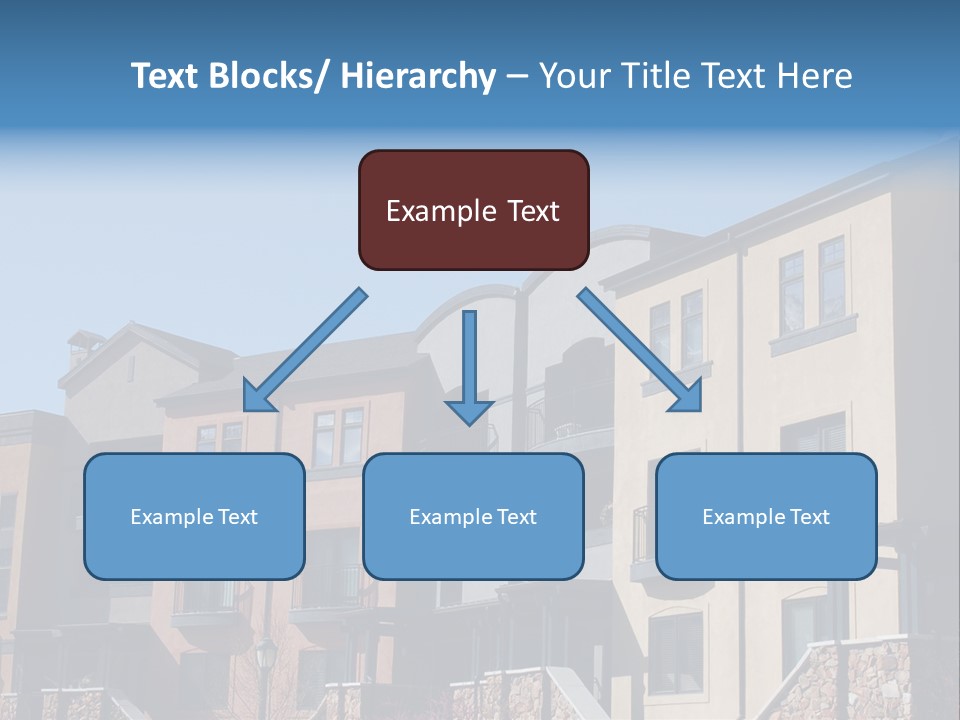 Text Blocks/ Hierarchy – Your Title Text Here

Example Text

Example Text

Example Text

Example Text